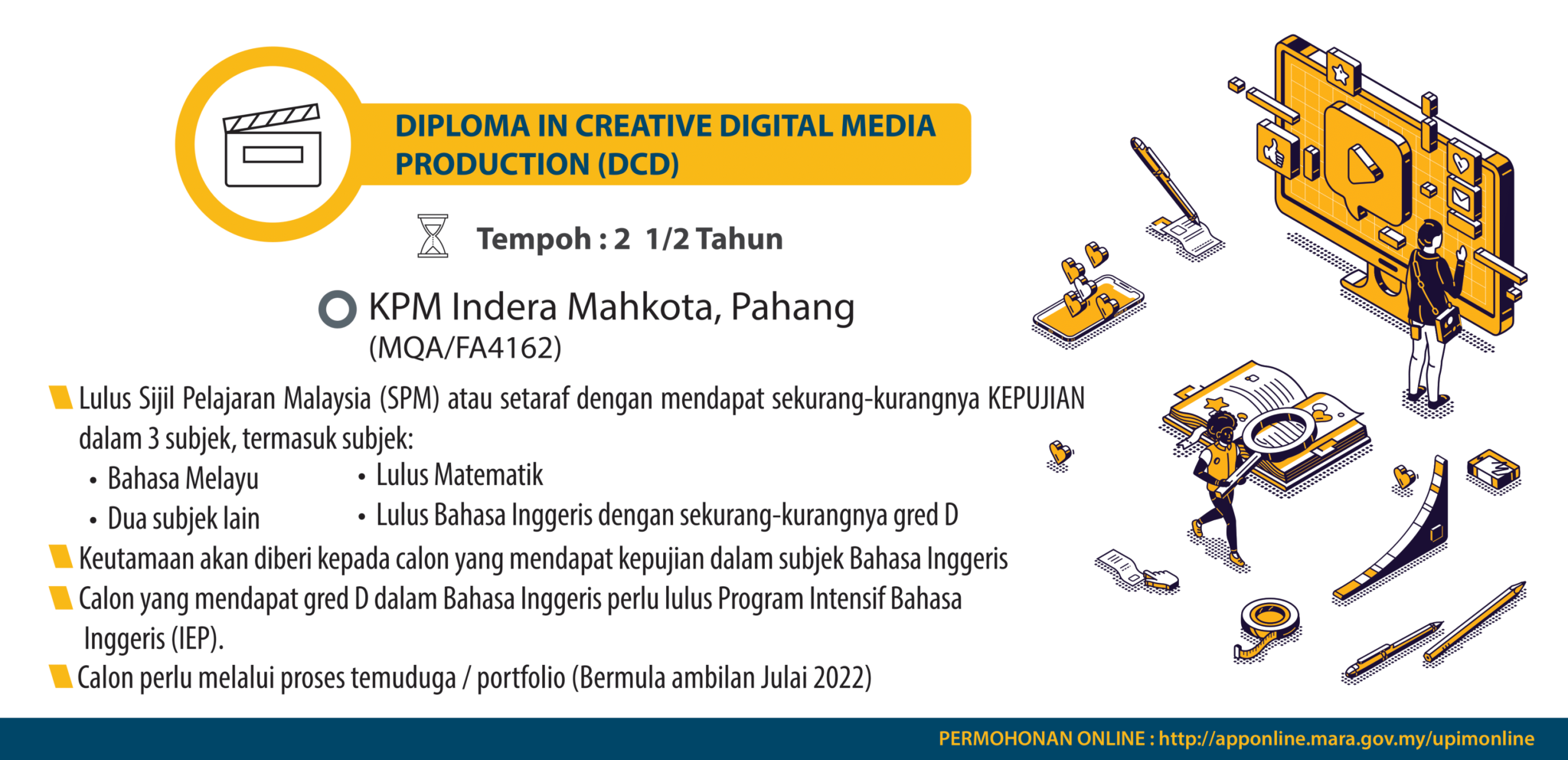 DIPLOMA IN CREATIVE DIGITAL MEDIA PRODUCTION (DCD)

Tempoh : 2 1/2 Tahun

KPM Indera Mahkota, Pahang
(MQA/FA4162)

Lulus Sijil Pelajaran Malaysia (SPM) atau setaraf dengan mendapat sekurang-kurangnya KEPUJIAN dalam 3 subjek, termasuk subjek:

• Bahasa Melayu
• Dua subjek lain
• Lulus Matematik
• Lulus Bahasa Inggeris dengan sekurang-kurangnya gred D

Keutamaan akan diberi kepada calon yang mendapat kepujian dalam subjek Bahasa Inggeris

Calon yang mendapat gred D dalam Bahasa Inggeris perlu lulus Program Intensif Bahasa Inggeris (IEP).

Calon perlu melalui proses temuduga / portfolio (Bermula ambilan Julai 2022)

PERMOHONAN ONLINE : http://apponline.mara.gov.my/upimonline